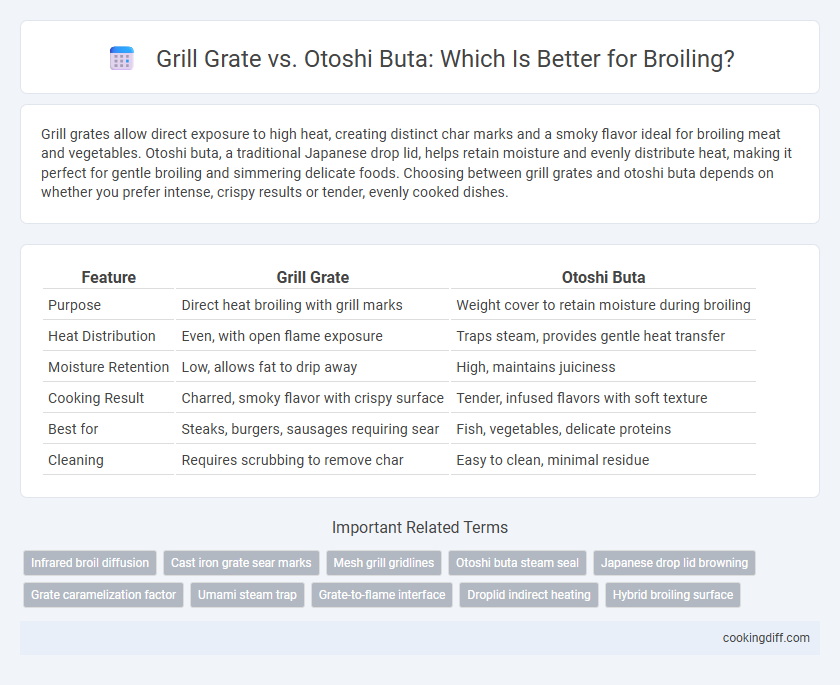 Grill Grate vs. Otoshi Buta: Which Is Better for Broiling?

Grill grates allow direct exposure to high heat, creating distinct char marks and a smoky flavor ideal for broiling meat and vegetables. Otoshi buta, a traditional Japanese drop lid, helps retain moisture and evenly distribute heat, making it perfect for gentle broiling and simmering delicate foods. Choosing between grill grates and otoshi buta depends on whether you prefer intense, crispy results or tender, evenly cooked dishes.

| Feature | Grill Grate | Otoshi Buta |
|---|---|---|
| Purpose | Direct heat broiling with grill marks | Weight cover to retain moisture during broiling |
| Heat Distribution | Even, with open flame exposure | Traps steam, provides gentle heat transfer |
| Moisture Retention | Low, allows fat to drip away | High, maintains juiciness |
| Cooking Result | Charred, smoky flavor with crispy surface | Tender, infused flavors with soft texture |
| Best for | Steaks, burgers, sausages requiring sear | Fish, vegetables, delicate proteins |
| Cleaning | Requires scrubbing to remove char | Easy to clean, minimal residue |

Important Related Terms

Infrared broil diffusion
Cast iron grate sear marks
Mesh grill gridlines
Otoshi buta steam seal
Japanese drop lid browning
Grate caramelization factor
Umami steam trap
Grate-to-flame interface
Droplid indirect heating
Hybrid broiling surface

cookingdiff.com